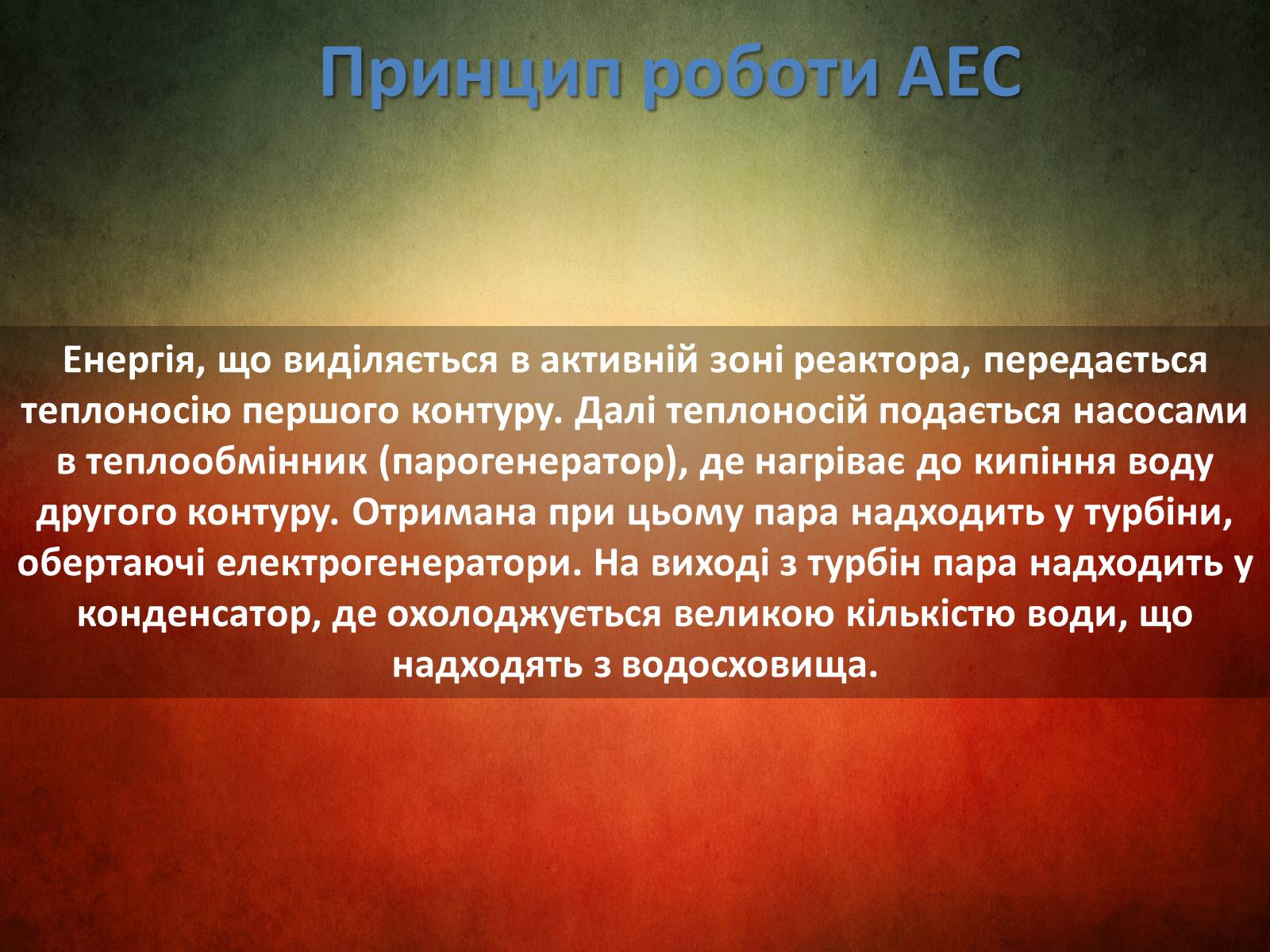 Принцип роботи АЕС

Енергія, що виділяється в активній зоні реактора, передається теплоносію першого контуру. Далі теплоносій подається насосами в теплообмінник (парогенератор), де нагріває до кипіння воду другого контуру. Отримана при цьому пара надходить у турбіни, обертаючі електрогенератори. На виході з турбін пара надходить у конденсатор, де охолоджується великою кількістю води, що надходять з водосховища.